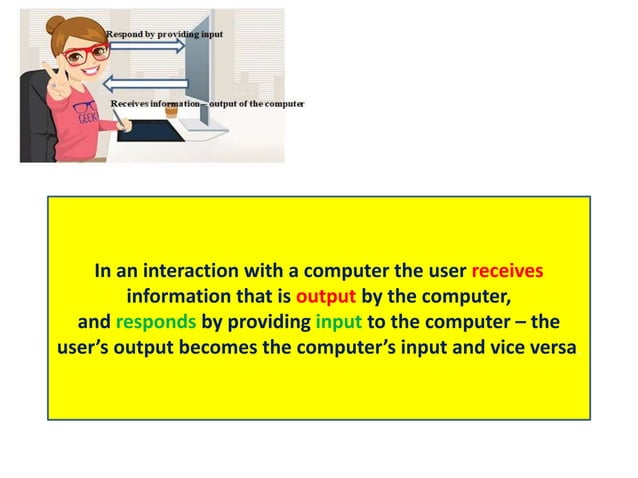 Respond by providing input

Receives information – output of the computer

GEEK

In an interaction with a computer the user receives information that is output by the computer, and responds by providing input to the computer – the user's output becomes the computer's input and vice versa